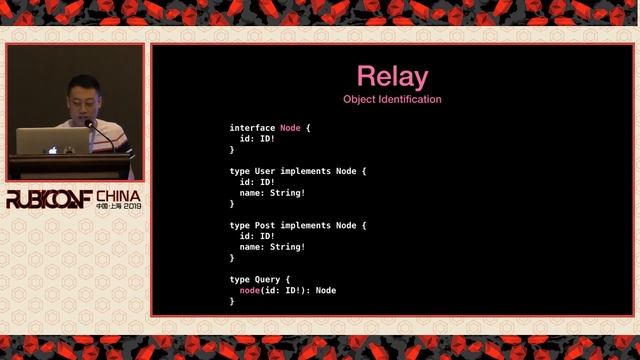 RUBYCONF CHINA
中国·上海 2019

Relay
Object Identification

interface Node {
  id: ID!
}

type User implements Node {
  id: ID!
  name: String!
}

type Post implements Node {
  id: ID!
  name: String!
}

type Query {
  node(id: ID!): Node
}